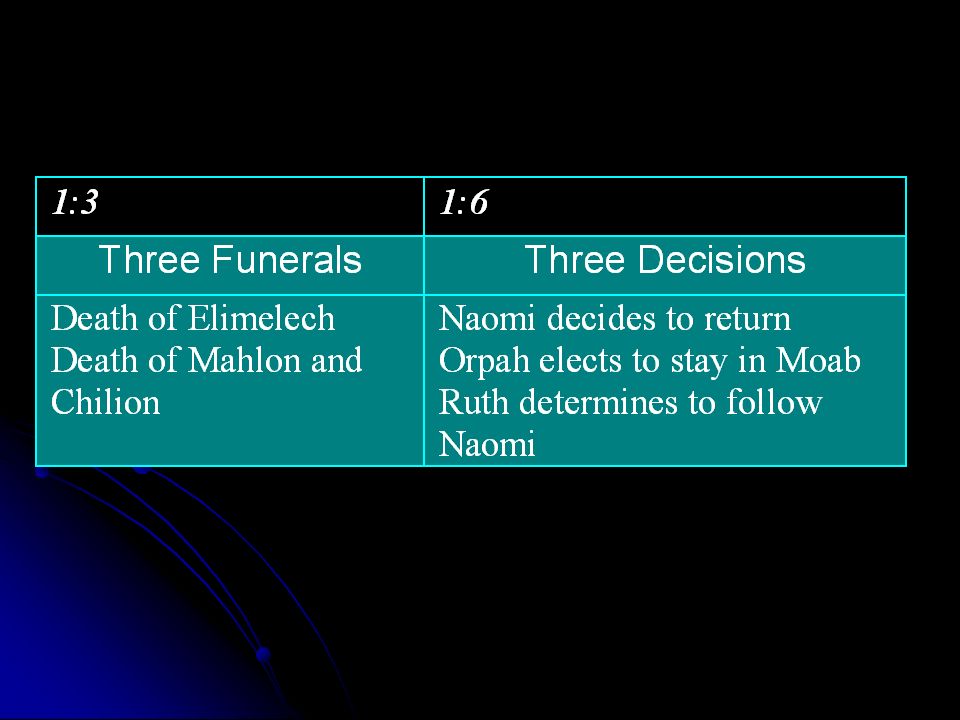 | 1:3 | 1:6 |
|---|---|
| Three Funerals | Three Decisions |
| Death of Elimelech Death of Mahlon and Chilion | Naomi decides to return Orpah elects to stay in Moab Ruth determines to follow Naomi |